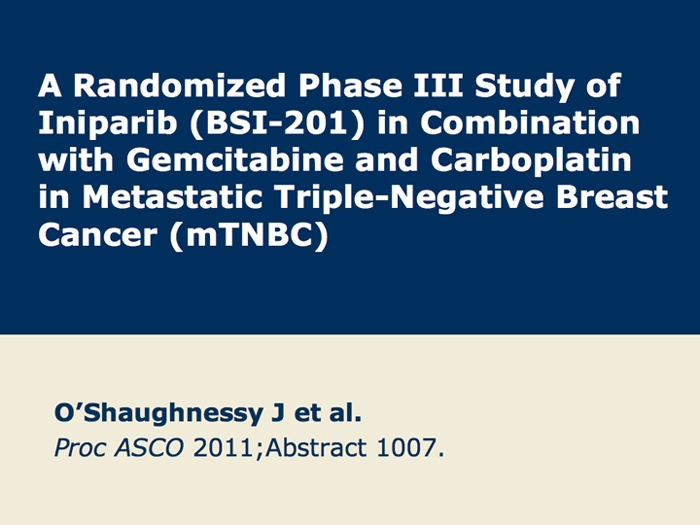 A Randomized Phase III Study of Iniparib (BSI-201) in Combination with Gemcitabine and Carboplatin in Metastatic Triple-Negative Breast Cancer (mTNBC)

O'Shaughnessy J et al.
Proc ASCO 2011;Abstract 1007.